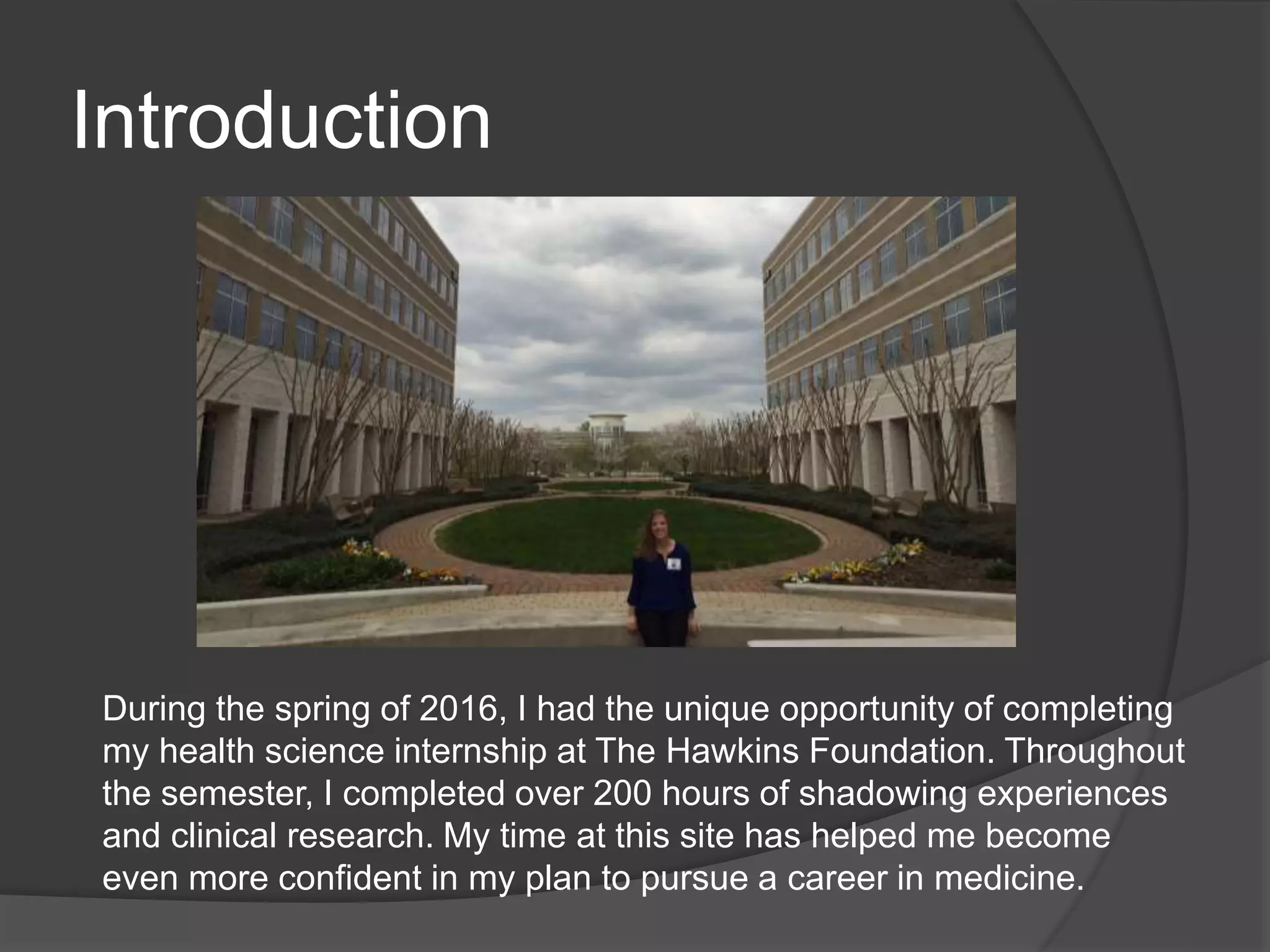 Introduction

During the spring of 2016, I had the unique opportunity of completing my health science internship at The Hawkins Foundation. Throughout the semester, I completed over 200 hours of shadowing experiences and clinical research. My time at this site has helped me become even more confident in my plan to pursue a career in medicine.